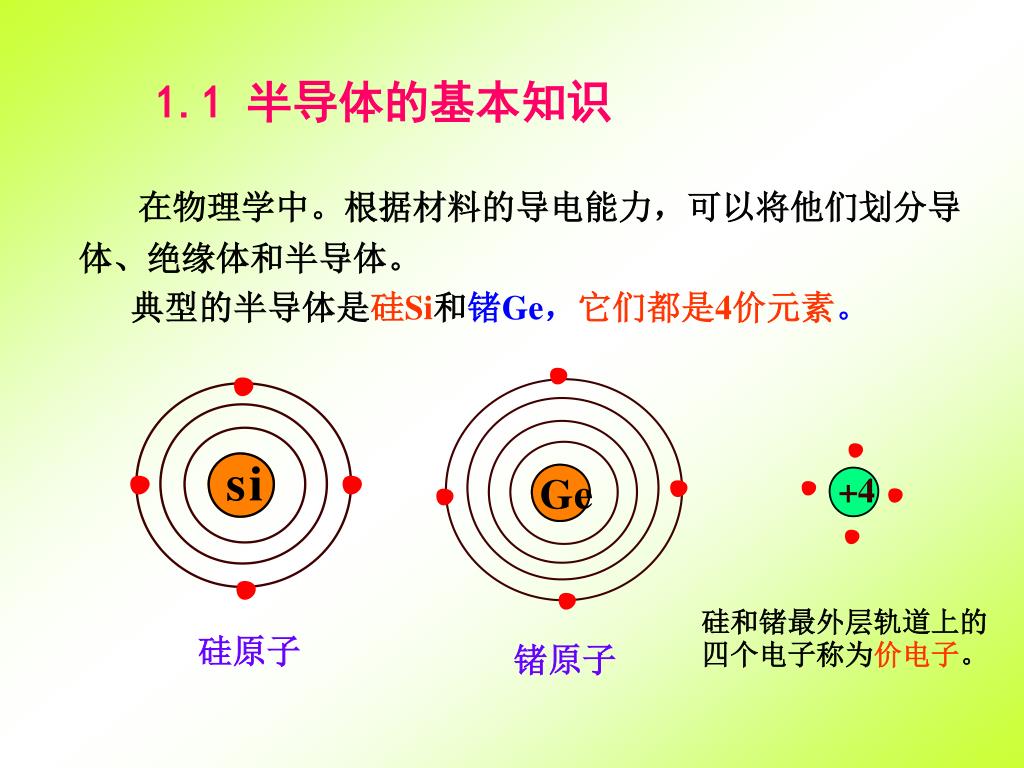 1.1 半导体的基本知识

在物理学中。根据材料的导电能力，可以将他们划分导体、绝缘体和半导体。

典型的半导体是硅Si和锗Ge，它们都是4价元素。

si

Ge

+4

硅原子

锗原子

硅和锗最外层轨道上的四个电子称为价电子。